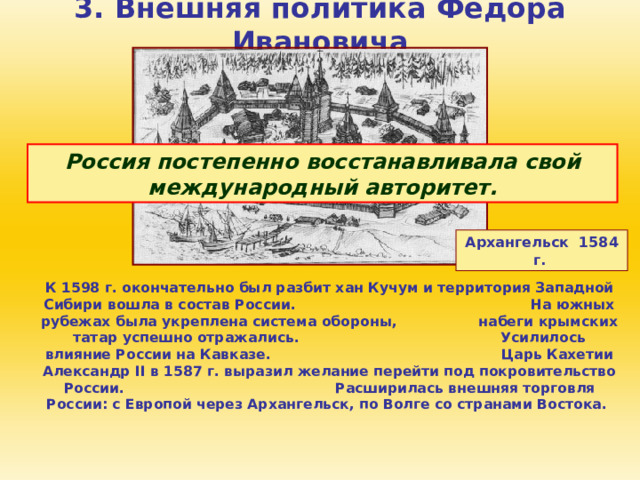 3. Внешняя политика Федора Ивановича

Россия постепенно восстанавливала свой международный авторитет.

Архангельск 1584 г.

К 1598 г. окончательно был разбит хан Кучум и территория Западной Сибири вошла в состав России. На южных рубежах была укреплена система обороны, набеги крымских татар успешно отражались. Усилилось влияние России на Кавказе. Царь Кахетии Александр II в 1587 г. выразил желание перейти под покровительство России. Расширилась внешняя торговля России: с Европой через Архангельск, по Волге со странами Востока.